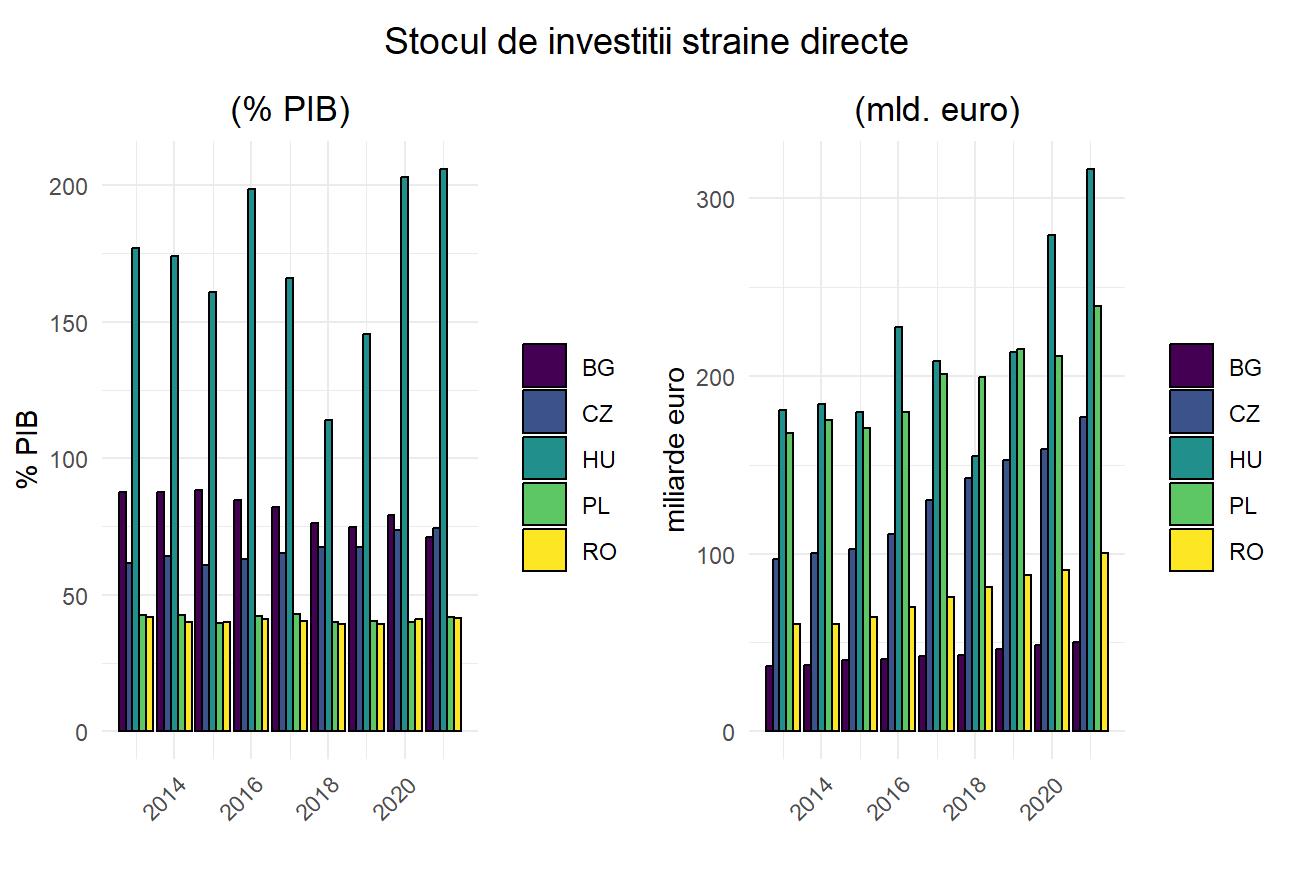 Stocul de investitii straine directe

(% PIB)

% PIB

200
150
100
50
0

2014
2016
2018
2020

BG
CZ
HU
PL
RO

(mld. euro)

miliarde euro

300
200
100
0

2014
2016
2018
2020

BG
CZ
HU
PL
RO